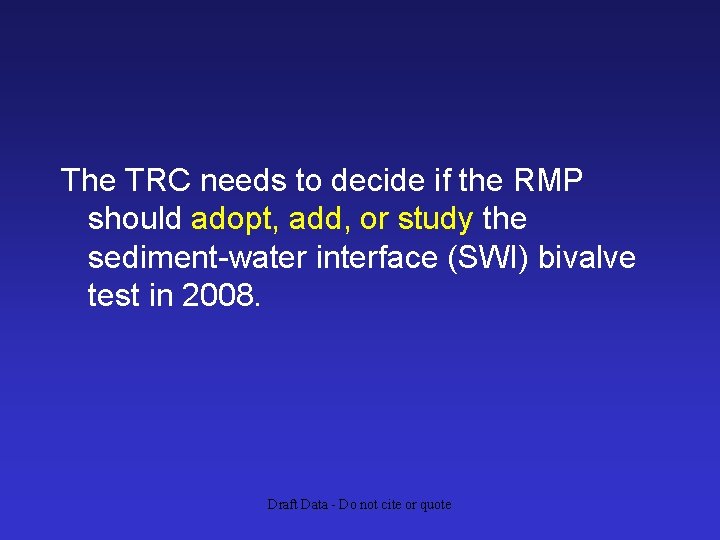 The TRC needs to decide if the RMP should adopt, add, or study the sediment-water interface (SWI) bivalve test in 2008.

Draft Data - Do not cite or quote